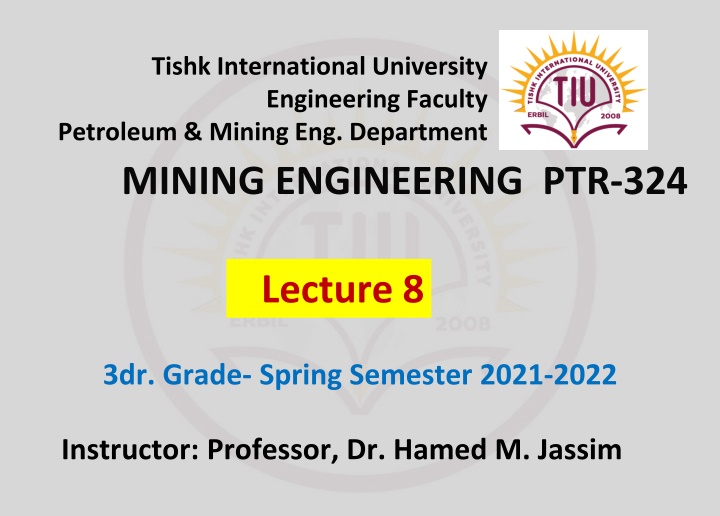 Tishk International University
Engineering Faculty
Petroleum & Mining Eng. Department

TISHK INTERNATIONAL UNIVERSITY
TIU
ERBIL 2008

MINING ENGINEERING PTR-324

Lecture 8

3dr. Grade- Spring Semester 2021-2022

Instructor: Professor, Dr. Hamed M. Jassim